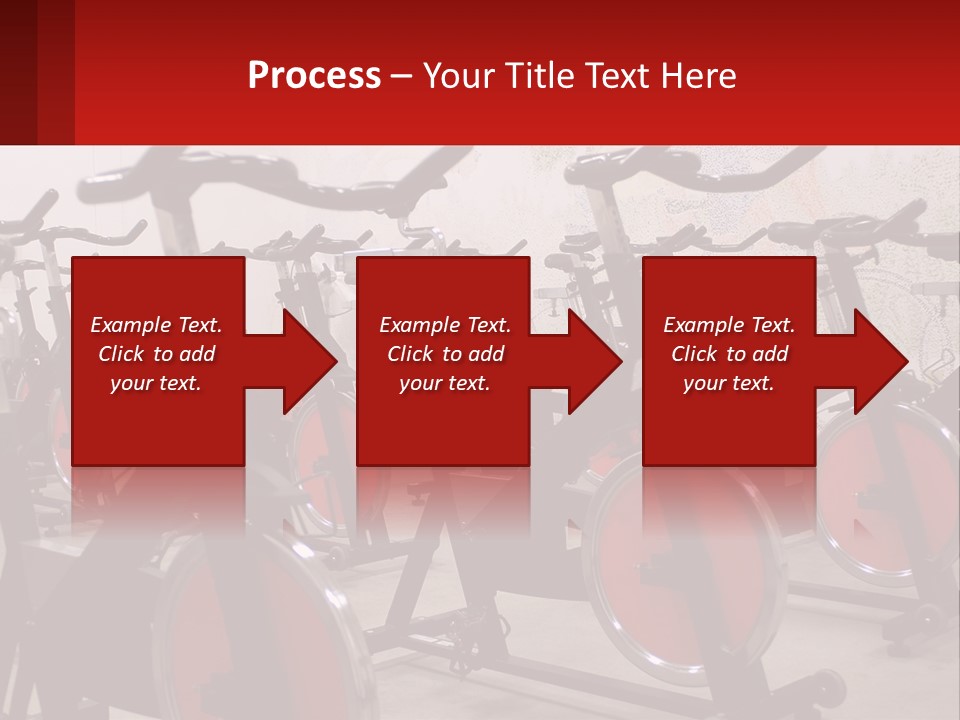 Process – Your Title Text Here

Example Text. Click to add your text.

Example Text. Click to add your text.

Example Text. Click to add your text.